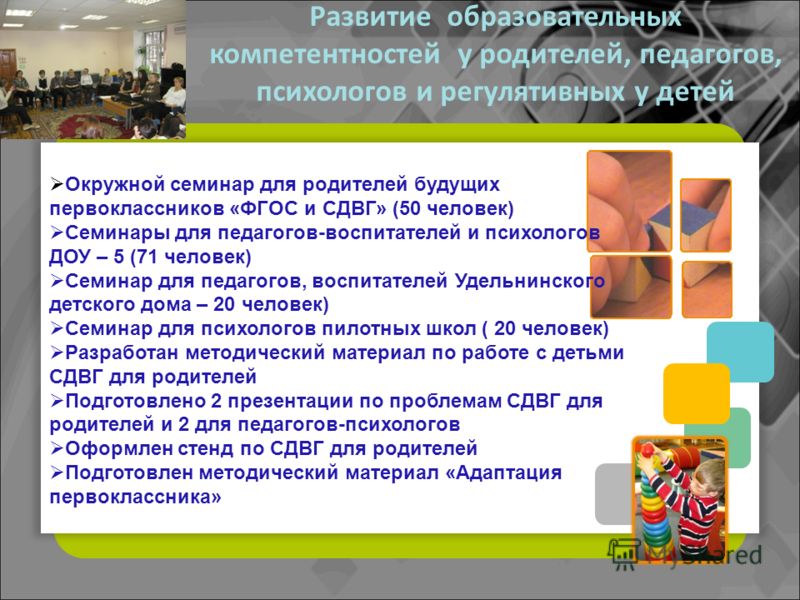 Развитие образовательных компетентностей у родителей, педагогов, психологов и регулятивных у детей

➢Окружной семинар для родителей будущих первоклассников «ФГОС и СДВГ» (50 человек)
➢Семинары для педагогов-воспитателей и психологов ДОУ – 5 (71 человек)
➢Семинар для педагогов, воспитателей Удельнинского детского дома – 20 человек)
➢Семинар для психологов пилотных школ ( 20 человек)
➢Разработан методический материал по работе с детьми СДВГ для родителей
➢Подготовлено 2 презентации по проблемам СДВГ для родителей и 2 для педагогов-психологов
➢Оформлен стенд по СДВГ для родителей
➢Подготовлен методический материал «Адаптация первоклассника»

MyShared